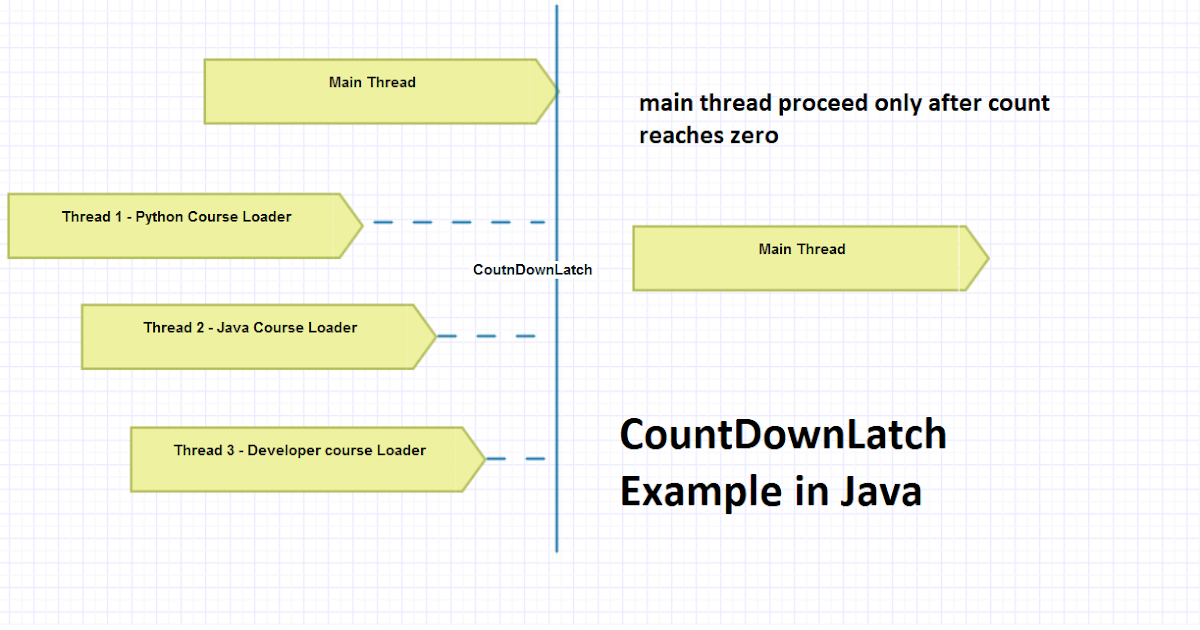 Main Thread

main thread proceed only after count reaches zero

Thread 1 - Python Course Loader

CoutnDownLatch

Main Thread

Thread 2 - Java Course Loader

Thread 3 - Developer course Loader

CountDownLatch Example in Java